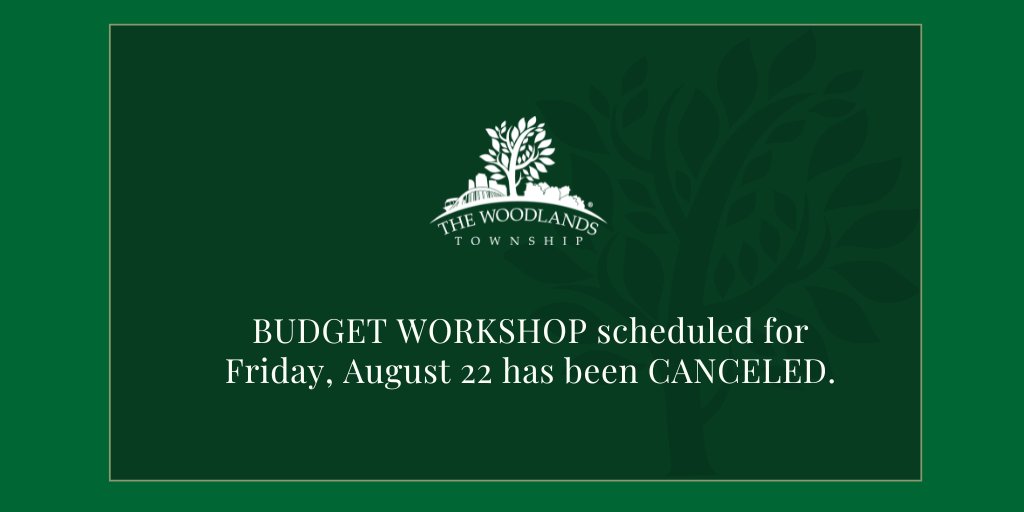 THE WOODLANDS®
TOWNSHIP

BUDGET WORKSHOP scheduled for Friday, August 22 has been CANCELED.